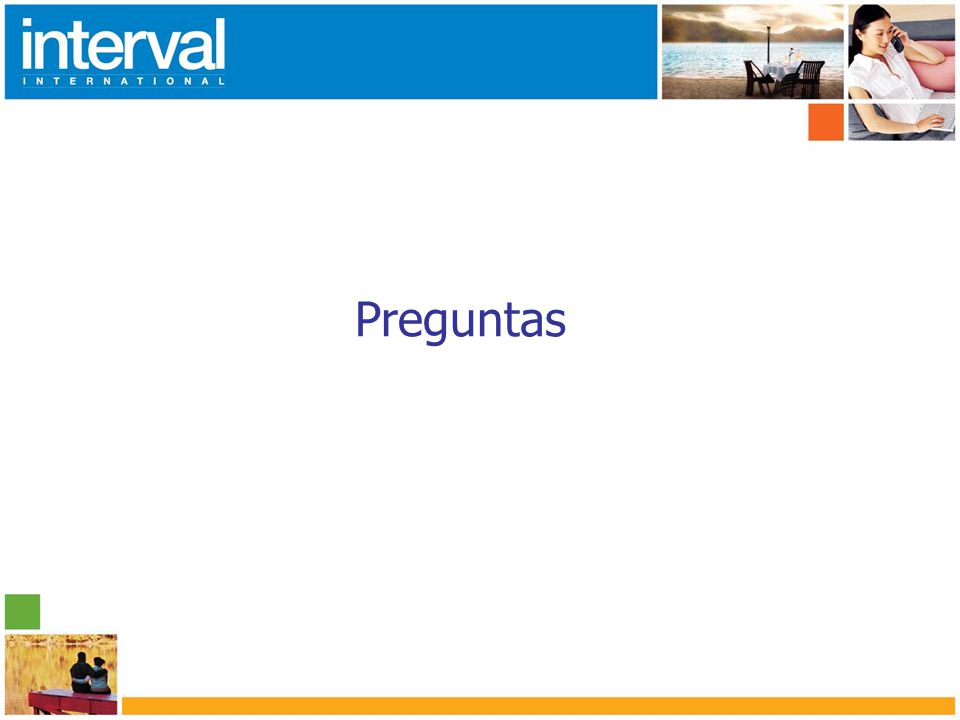 interval
INTERNATIONAL

Preguntas